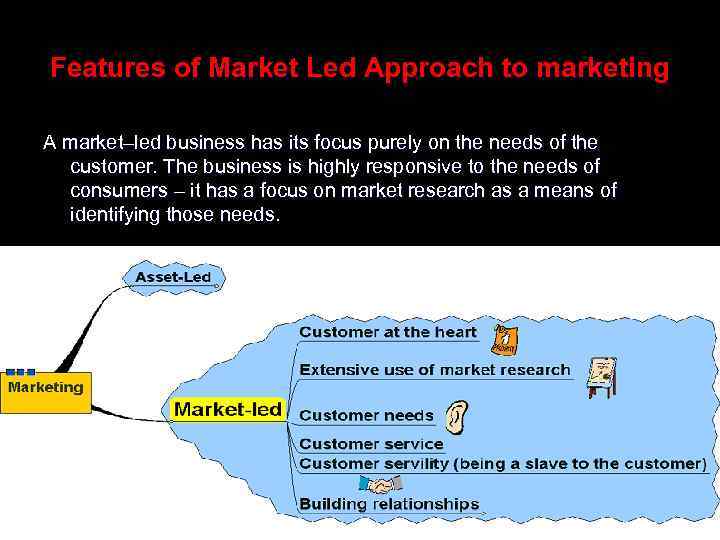 Features of Market Led Approach to marketing

A market–led business has its focus purely on the needs of the customer. The business is highly responsive to the needs of consumers – it has a focus on market research as a means of identifying those needs.

Asset-Led

Marketing

Market-led

Customer at the heart

Extensive use of market research

Customer needs

Customer service

Customer servility (being a slave to the customer)

Building relationships